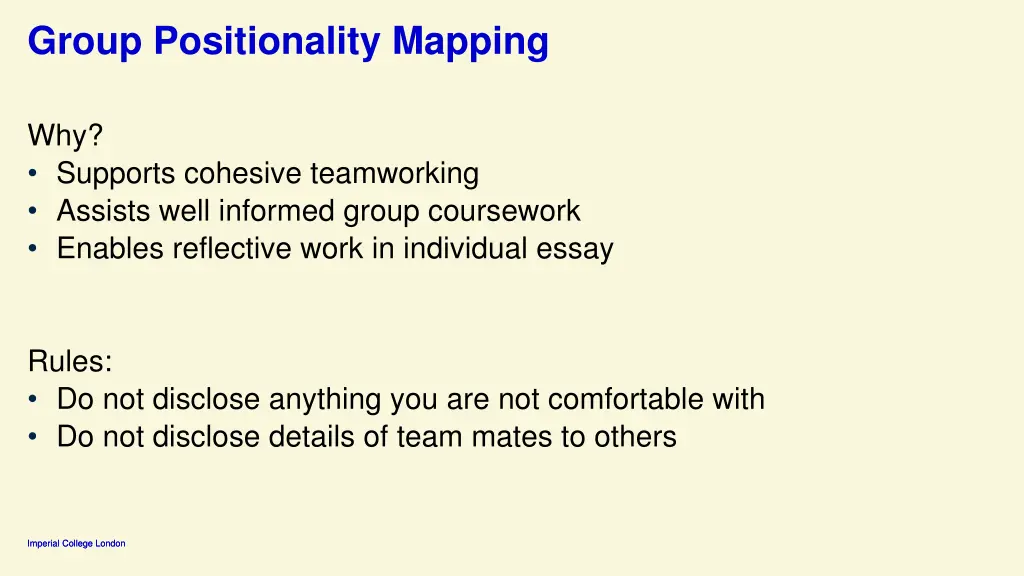 Group Positionality Mapping

Why?
• Supports cohesive teamworking
• Assists well informed group coursework
• Enables reflective work in individual essay

Rules:
• Do not disclose anything you are not comfortable with
• Do not disclose details of team mates to others

Imperial College London